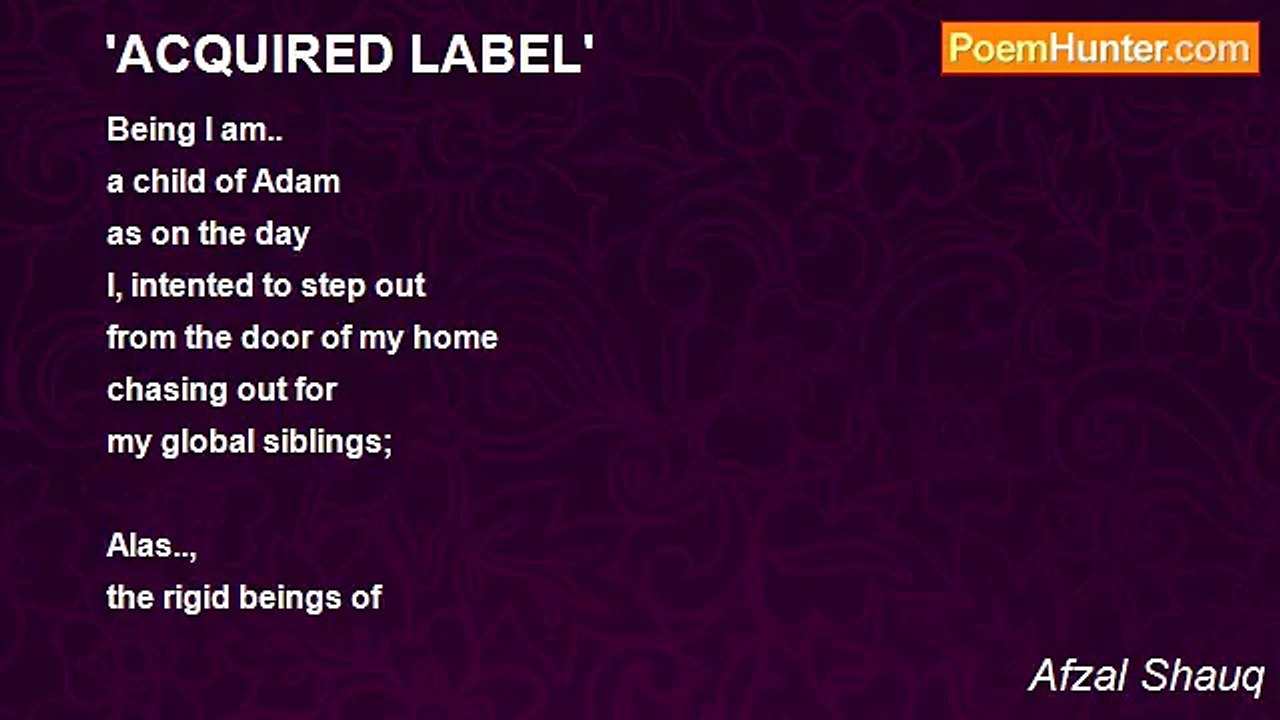 'ACQUIRED LABEL'

PoemHunter.com

Being I am..
a child of Adam
as on the day
I, intented to step out
from the door of my home
chasing out for
my global siblings;

Alas..,
the rigid beings of

Afzal Shauq